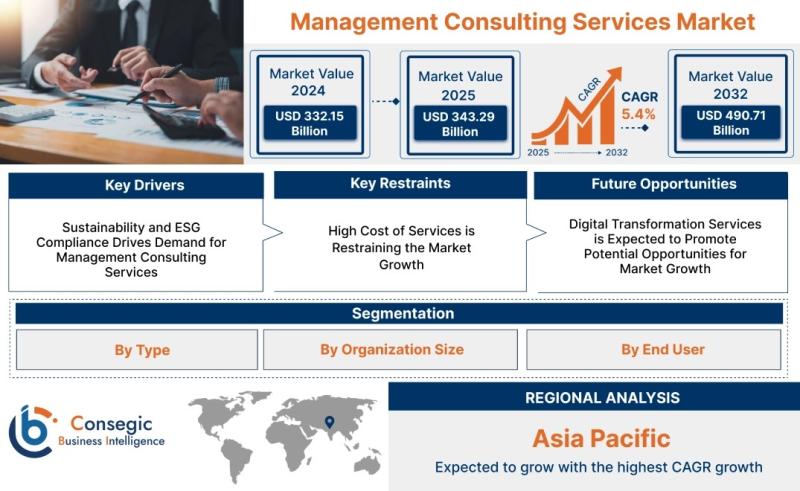 Management Consulting Services Market

Market Value 2024
USD 332.15 Billion

Market Value 2025
USD 343.29 Billion

CAGR
2025 2032
CAGR 5.4%

Market Value 2032
USD 490.71 Billion

Key Drivers
Sustainability and ESG Compliance Drives Demand for Management Consulting Services

Key Restraints
High Cost of Services is Restraining the Market Growth

Future Opportunities
Digital Transformation Services is Expected to Promote Potential Opportunities for Market Growth

Segmentation
By Type
By Organization Size
By End User

Consegic Business Intelligence

REGIONAL ANALYSIS
Asia Pacific
Expected to grow with the highest CAGR growth